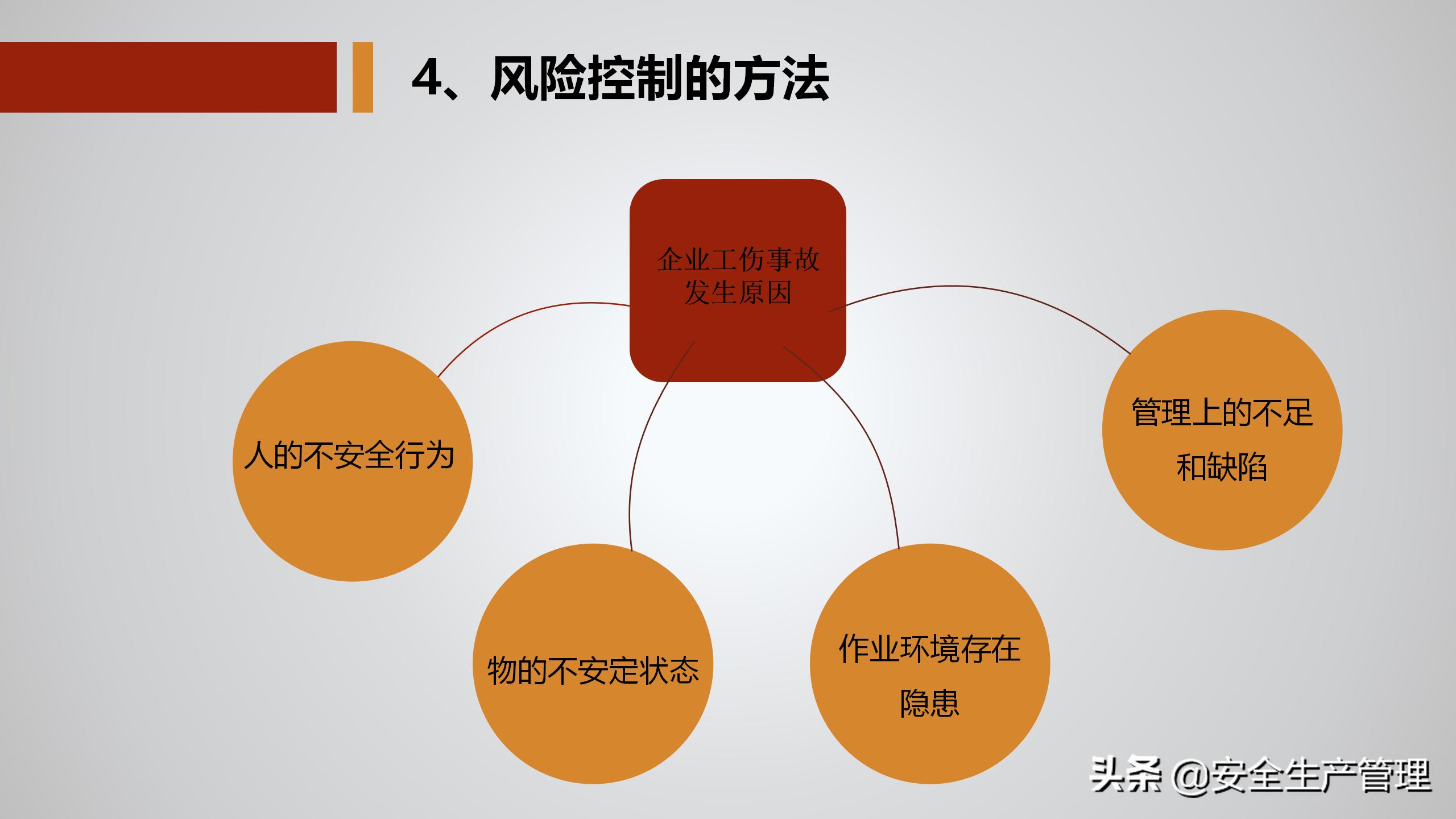 4、风险控制的方法

企业工伤事故发生原因

人的不安全行为

物的不安定状态

作业环境存在隐患

管理上的不足和缺陷

头条 @安全生产管理